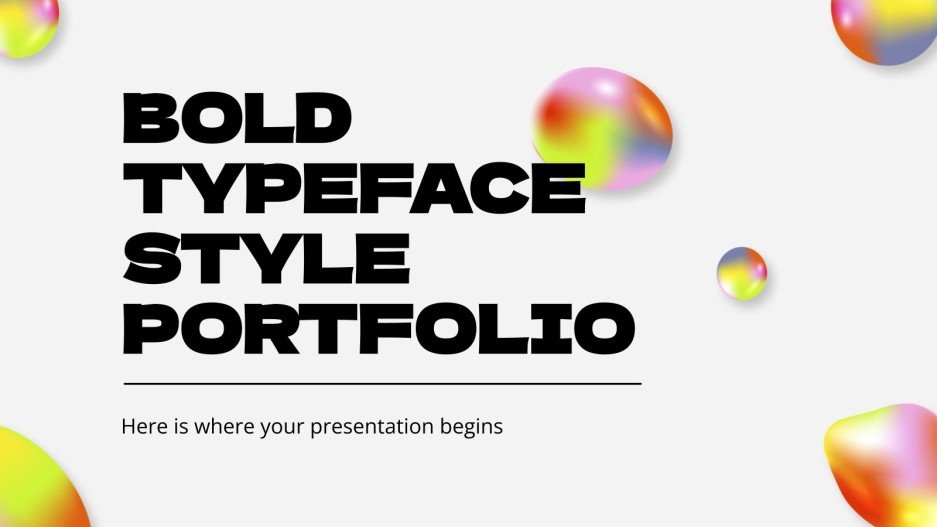 BOLD TYPEFACE STYLE PORTFOLIO

Here is where your presentation begins